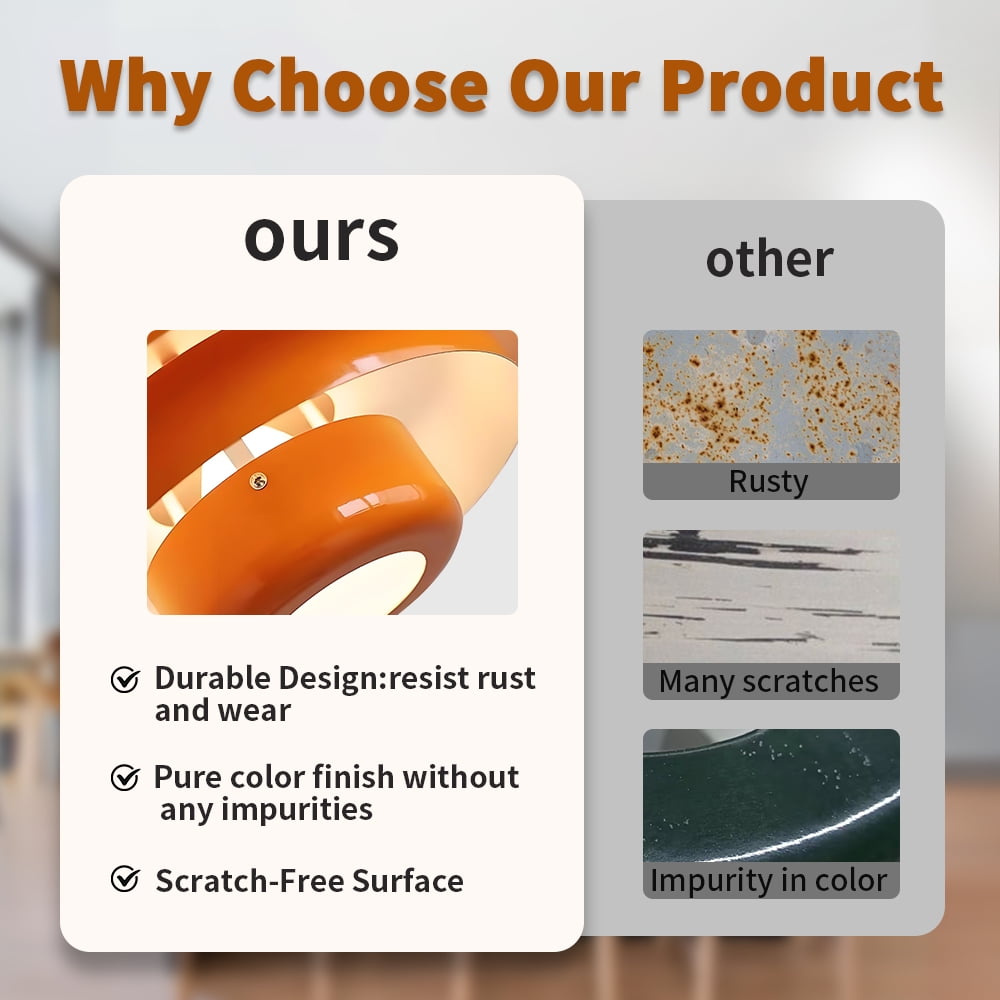 Why Choose Our Product

ours

Durable Design:resist rust and wear

Pure color finish without any impurities

Scratch-Free Surface

other

Rusty

Many scratches

Impurity in color